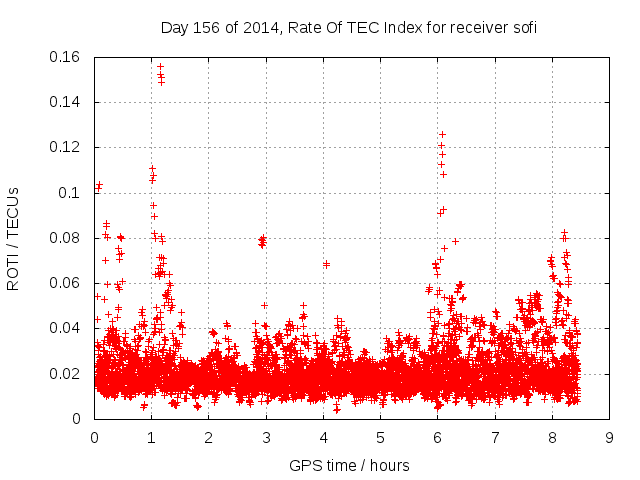 Day 156 of 2014, Rate Of TEC Index for receiver sofi

ROTI / TECUs

0.16
0.14
0.12
0.1
0.08
0.06
0.04
0.02
0

0 1 2 3 4 5 6 7 8 9

GPS time / hours